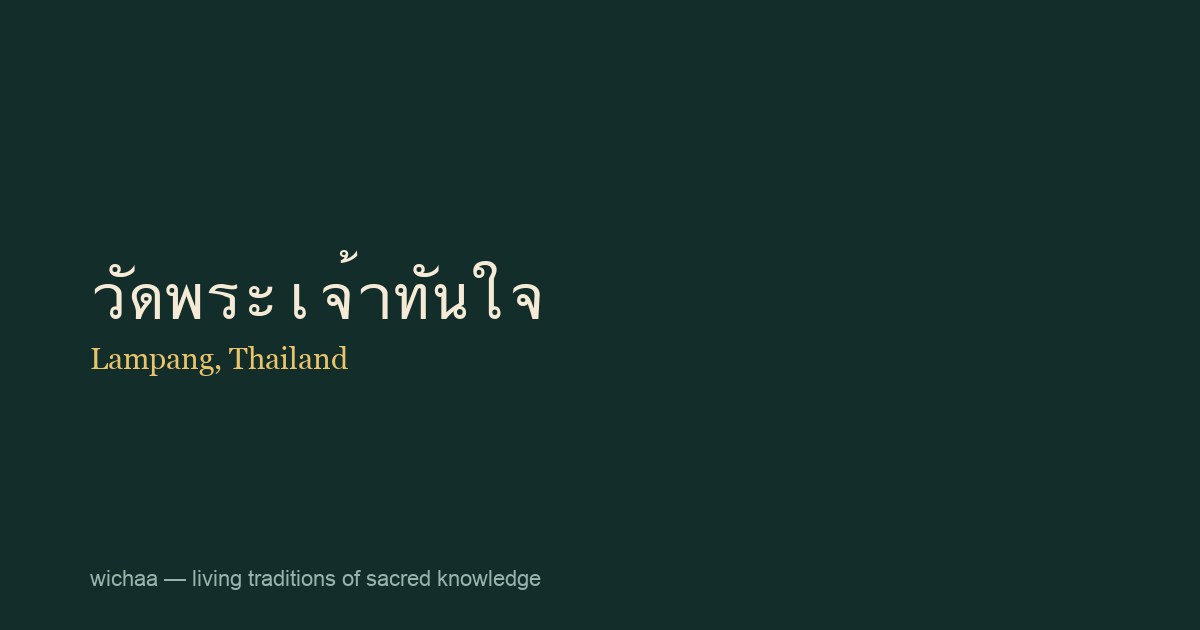 วัดพระเจ้าทันใจ

Lampang, Thailand

wichaa — living traditions of sacred knowledge